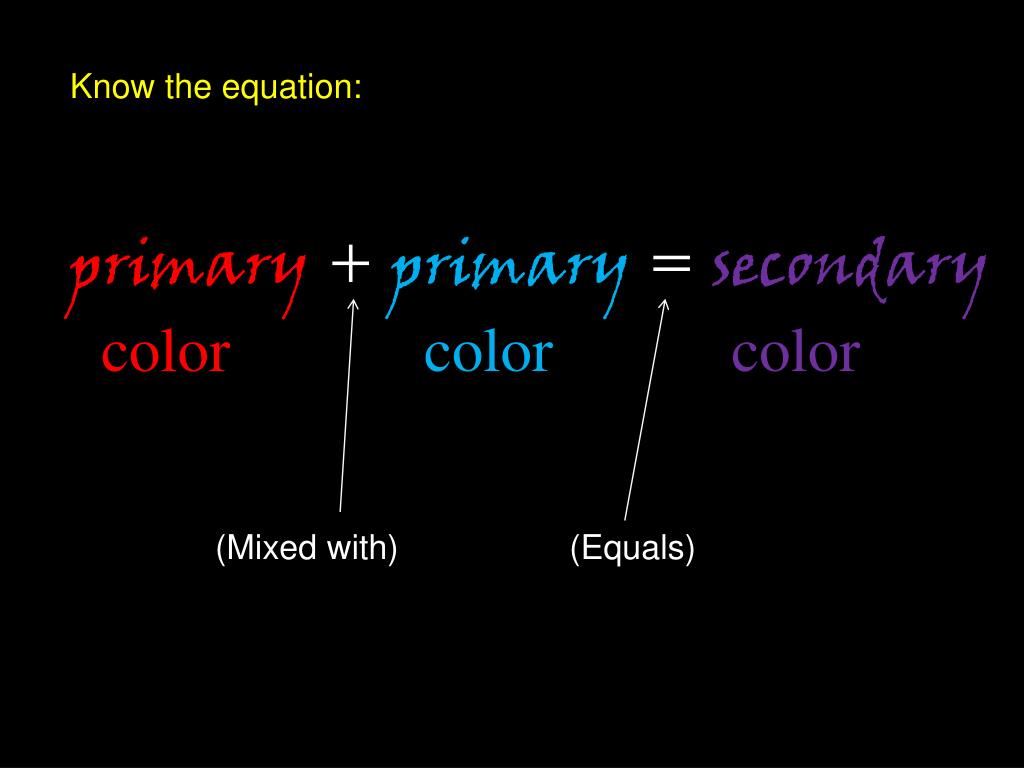 Know the equation:

primary + primary = secondary
color color color

(Mixed with) (Equals)